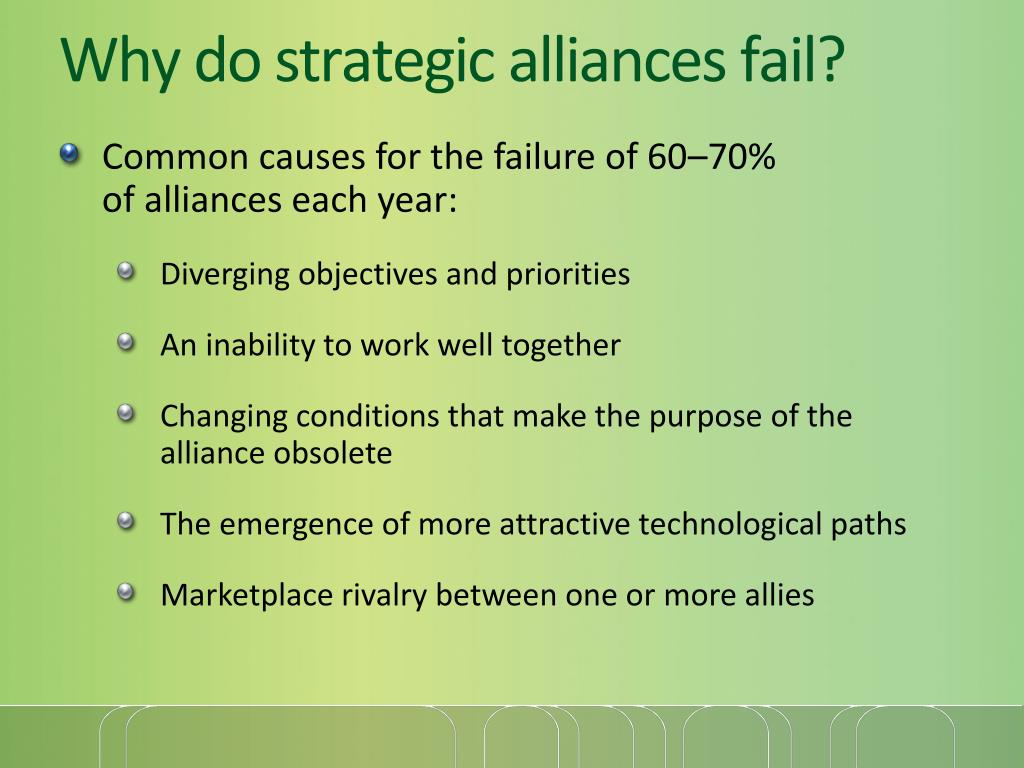 Why do strategic alliances fail?

Common causes for the failure of 60–70% of alliances each year:

Diverging objectives and priorities

An inability to work well together

Changing conditions that make the purpose of the alliance obsolete

The emergence of more attractive technological paths

Marketplace rivalry between one or more allies